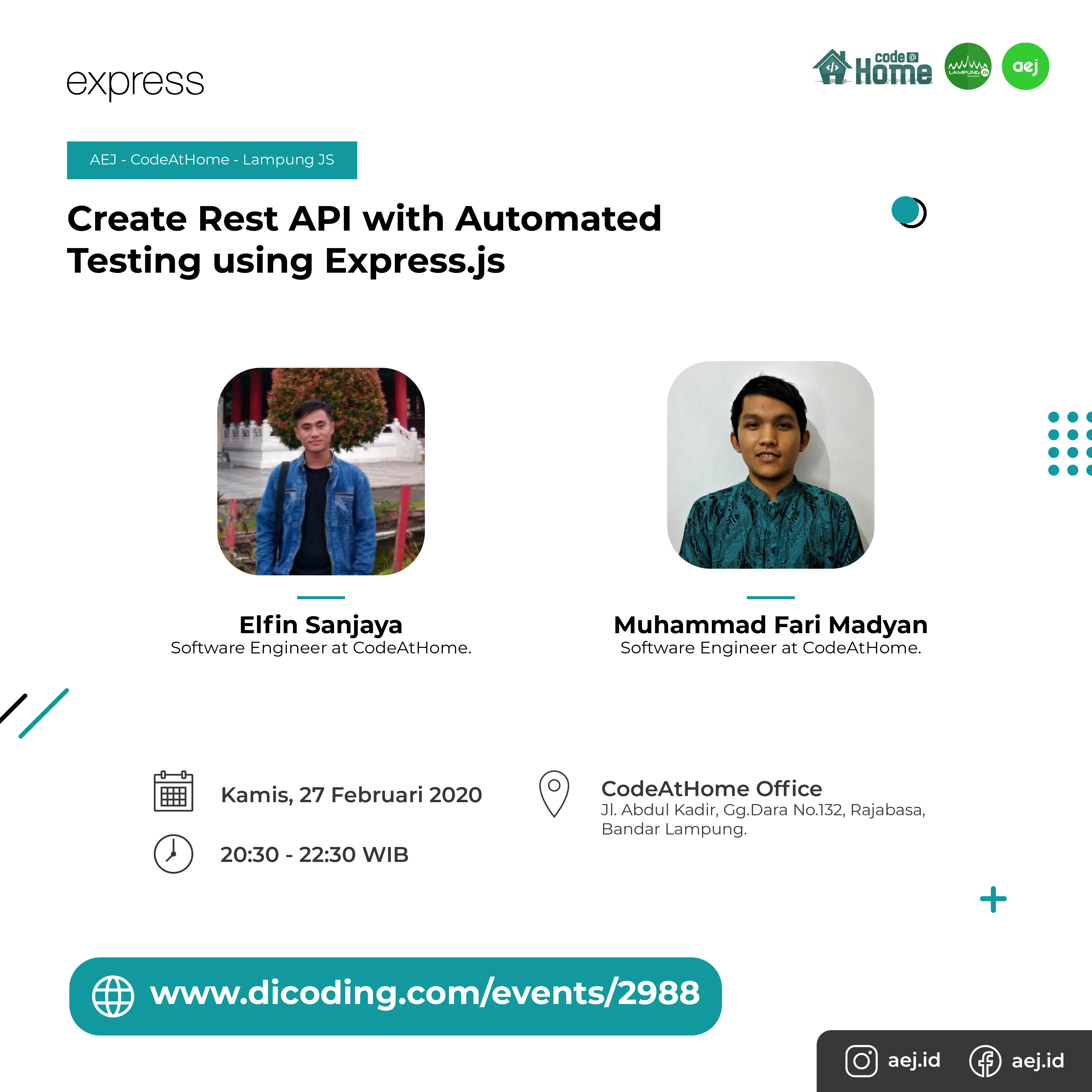 express

code@ Home

LAMPUNG JS

aej

AEJ - CodeAtHome - Lampung JS

Create Rest API with Automated Testing using Express.js

Elfin Sanjaya
Software Engineer at CodeAtHome.

Muhammad Fari Madyan
Software Engineer at CodeAtHome.

Kamis, 27 Februari 2020

20:30 - 22:30 WIB

CodeAtHome Office
Jl. Abdul Kadir, Gg.Dara No.132, Rajabasa, Bandar Lampung.

www.dicoding.com/events/2988

aej.id aej.id